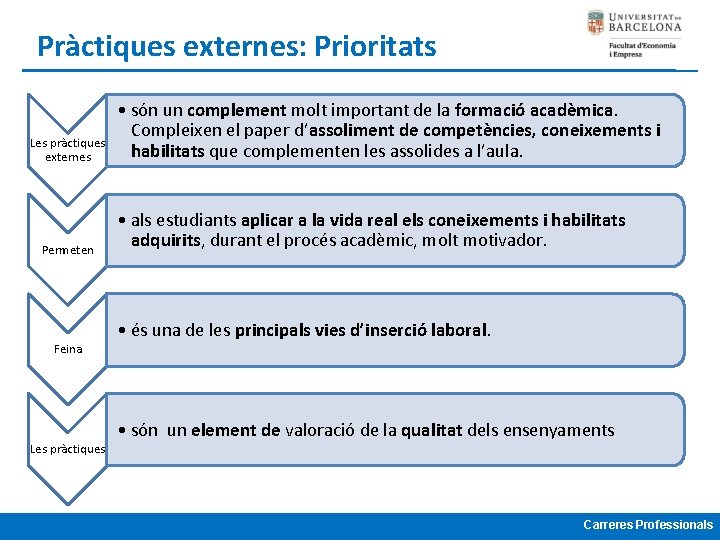 Pràctiques externes: Prioritats

UNIVERSITAT DE BARCELONA
Facultat d'Economia i Empresa

Les pràctiques externes

• són un complement molt important de la formació acadèmica. Compleixen el paper d'assoliment de competències, coneixements i habilitats que complementen les assolides a l'aula.

Permeten

• als estudiants aplicar a la vida real els coneixements i habilitats adquirits, durant el procés acadèmic, molt motivador.

Feina

• és una de les principals vies d'inserció laboral.

Les pràctiques

• són un element de valoració de la qualitat dels ensenyaments

Carreres Professionals